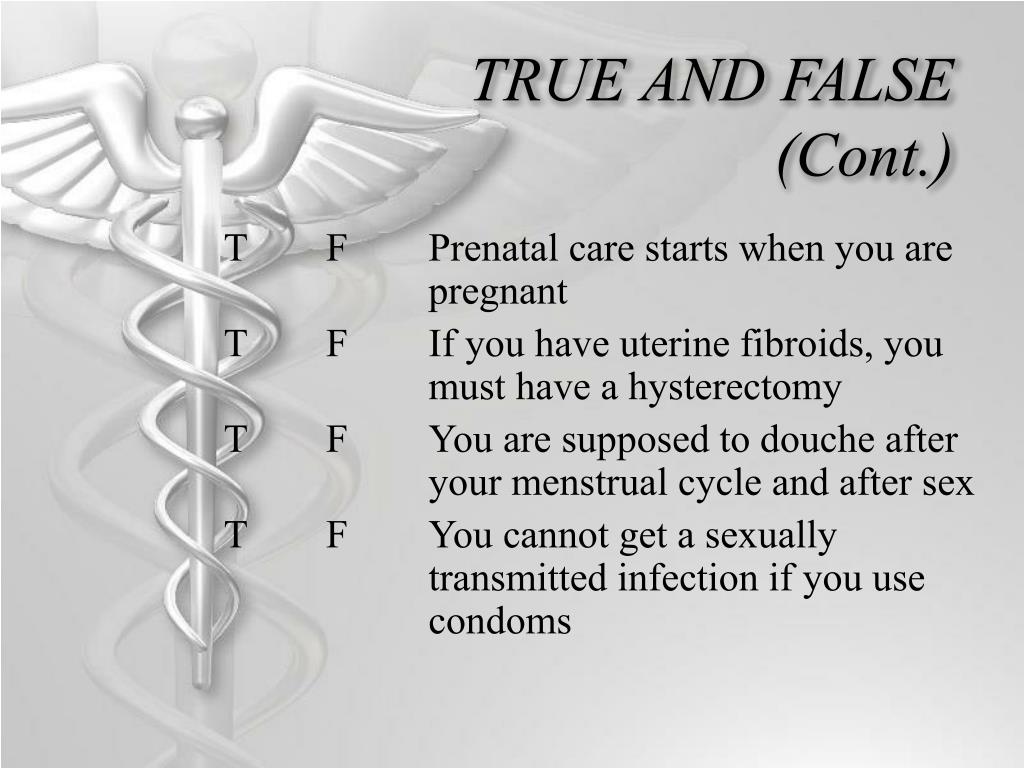 TRUE AND FALSE (Cont.)

T F Prenatal care starts when you are pregnant

T F If you have uterine fibroids, you must have a hysterectomy

T F You are supposed to douche after your menstrual cycle and after sex

T F You cannot get a sexually transmitted infection if you use condoms